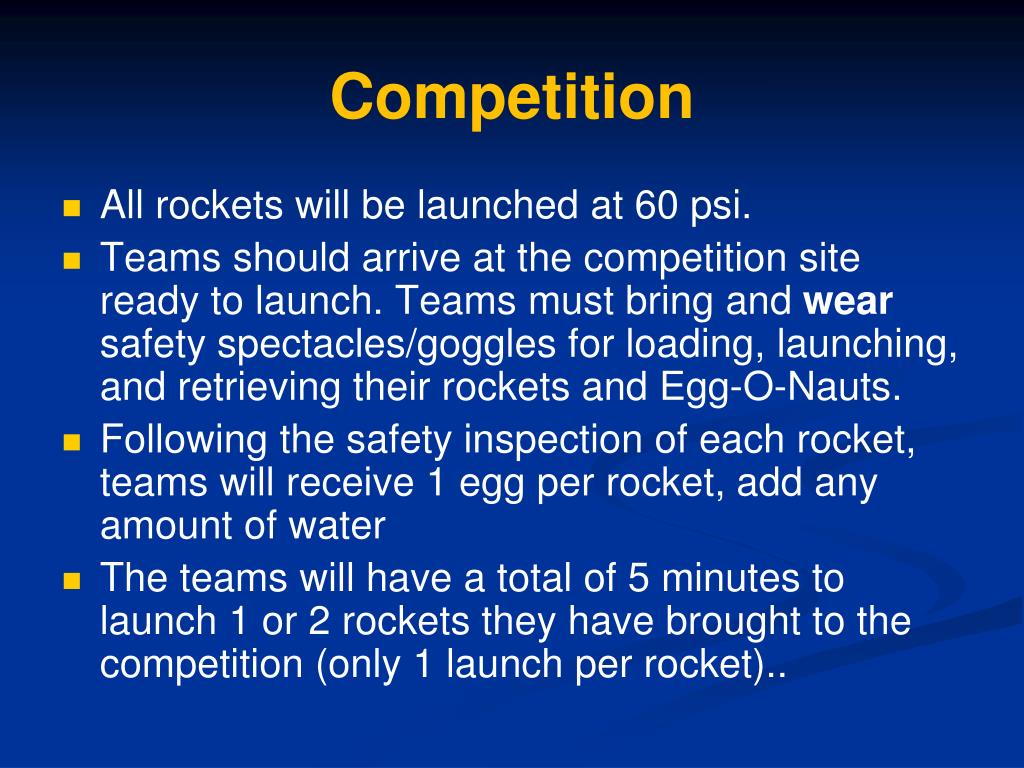 Competition

All rockets will be launched at 60 psi.

Teams should arrive at the competition site ready to launch. Teams must bring and wear safety spectacles/goggles for loading, launching, and retrieving their rockets and Egg-O-Nauts.

Following the safety inspection of each rocket, teams will receive 1 egg per rocket, add any amount of water

The teams will have a total of 5 minutes to launch 1 or 2 rockets they have brought to the competition (only 1 launch per rocket)..